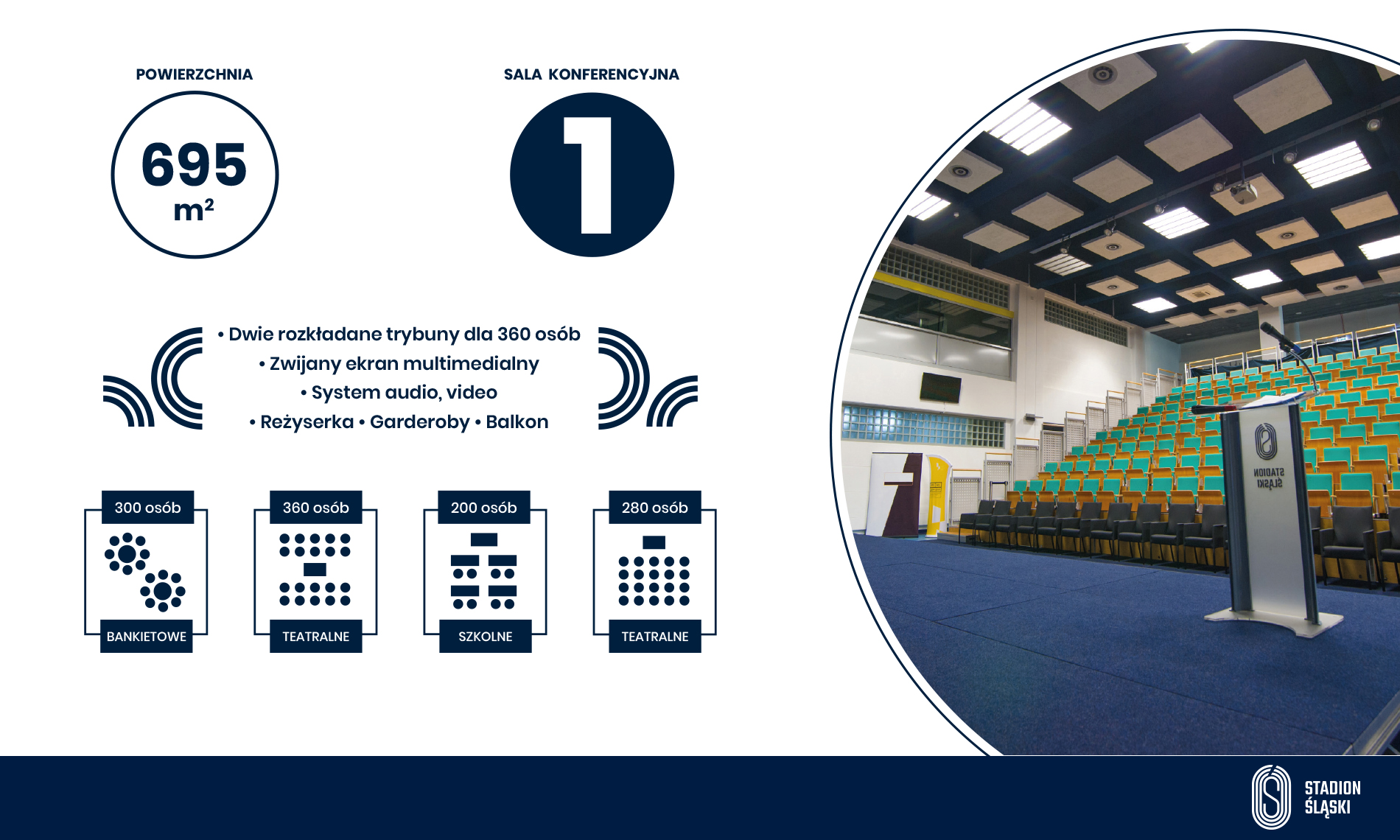 POWIERZCHNIA

695 $m^2$

SALA KONFERENCYJNA

1

• Dwie rozkładane trybuny dla 360 osób
• Zwijany ekran multimedialny
• System audio, video
• Reżyserka • Garderoby • Balkon

300 osób
BANKIETOWE

360 osób
TEATRALNE

200 osób
SZKOLNE

280 osób
TEATRALNE

STADION ŚLĄSKI

STADION ŚLĄSKI